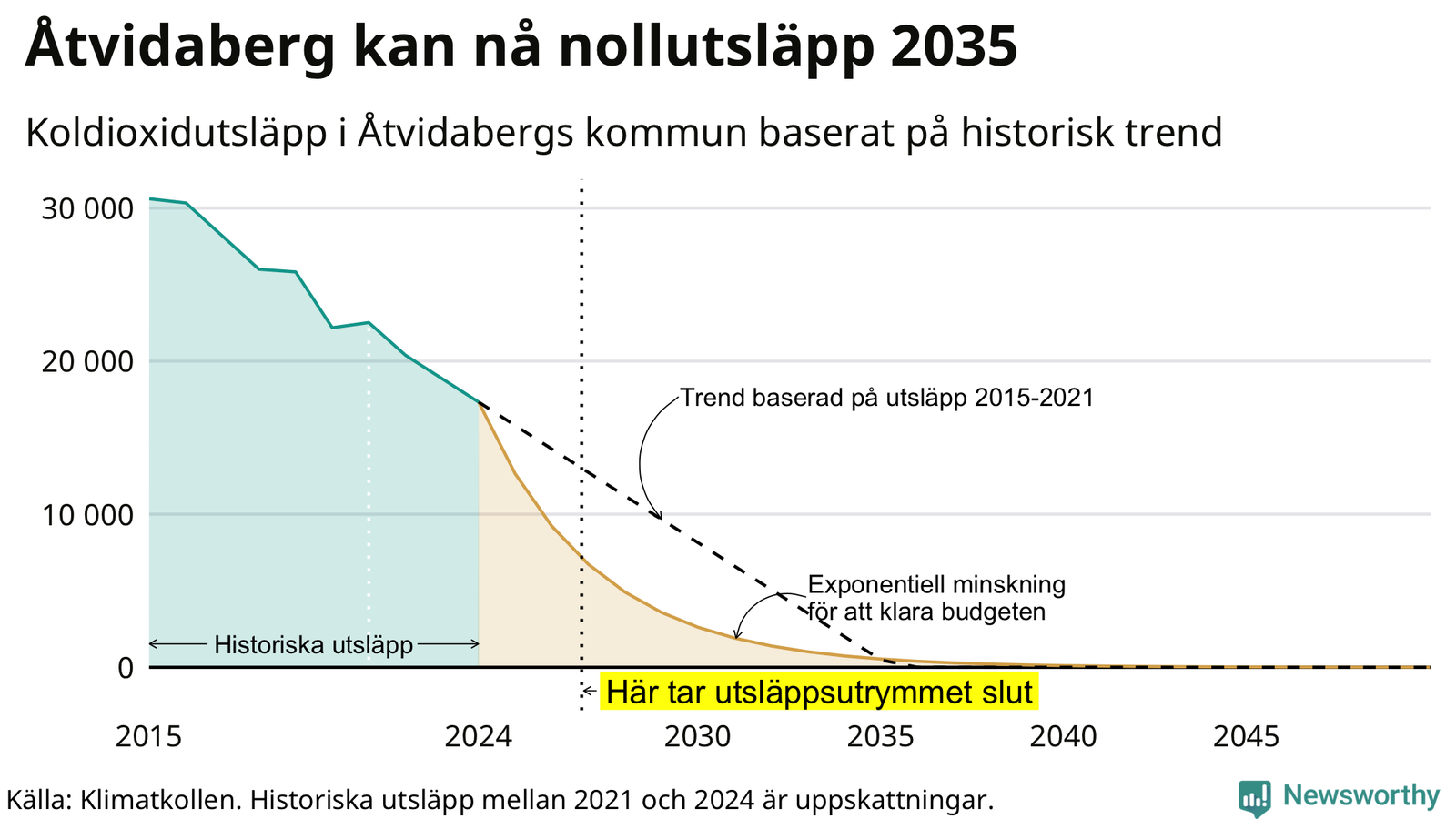 Åtvidaberg kan nå nollutsläpp 2035

Koldioxidutsläpp i Åtvidabergs kommun baserat på historisk trend

30 000
20 000
10 000
0

Trend baserad på utsläpp 2015-2021

Exponentiell minskning för att klara budgeten

Historiska utsläpp

Här tar utsläppsutrymmet slut

2015
2024
2030
2035
2040
2045

Källa: Klimatkollen. Historiska utsläpp mellan 2021 och 2024 är uppskattningar.

Newsworthy